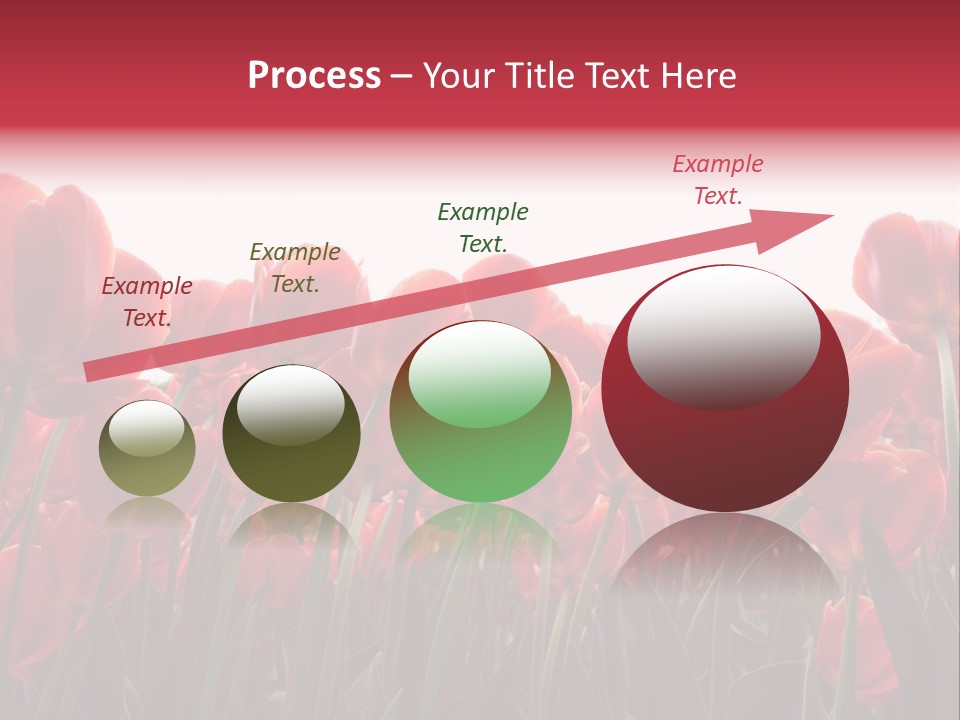 Process – Your Title Text Here

Example Text.

Example Text.

Example Text.

Example Text.